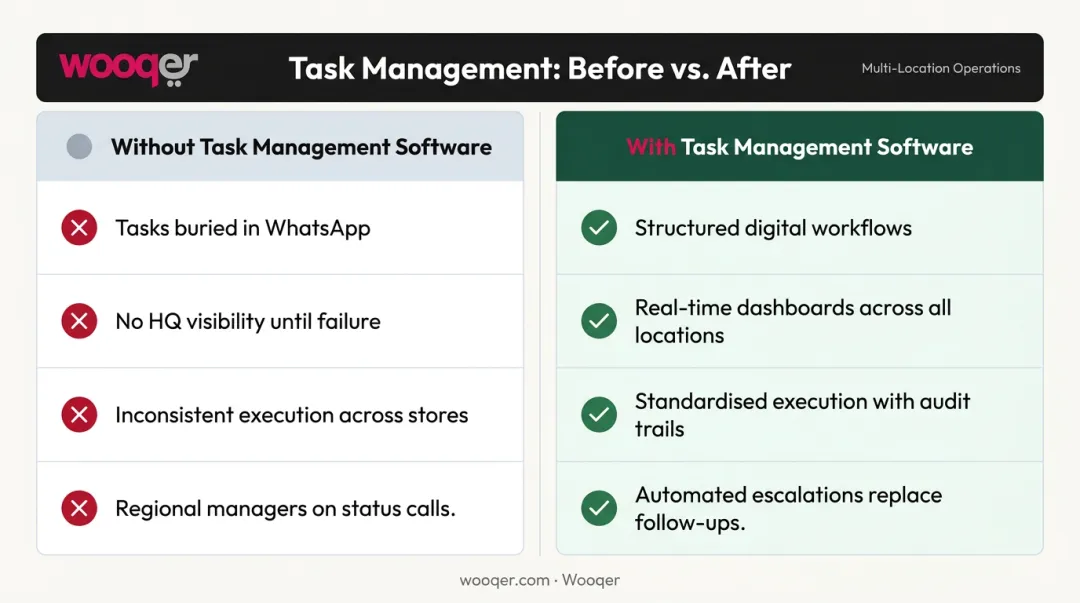 wooqer

Task Management: Before vs. After

Multi-Location Operations

Without Task Management Software

Tasks buried in WhatsApp

No HQ visibility until failure

Inconsistent execution across stores

Regional managers on status calls.

With Task Management Software

Structured digital workflows

Real-time dashboards across all locations

Standardised execution with audit trails

Automated escalations replace follow-ups.

wooqer.com · Wooqer